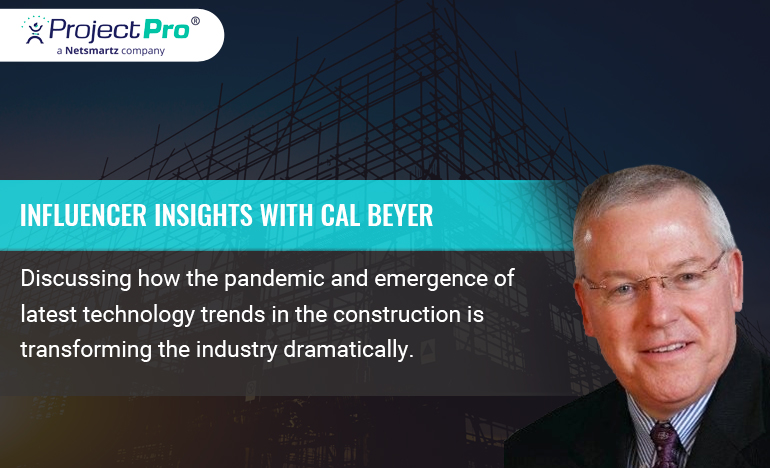 ProjectPro®
a Netsmartz company

INFLUENCER INSIGHTS WITH CAL BEYER

Discussing how the pandemic and emergence of latest technology trends in the construction is transforming the industry dramatically.